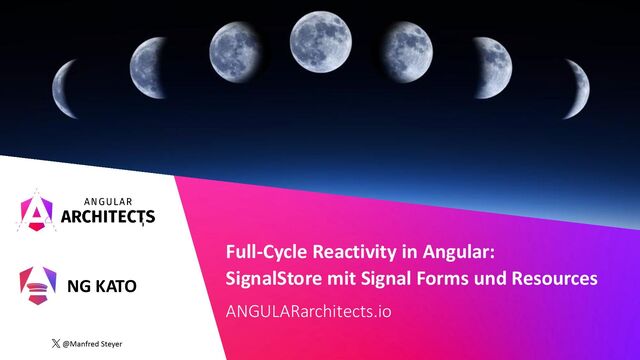 ANGULAR
ARCHITECTS

NG KATO

@Manfred Steyer

Full-Cycle Reactivity in Angular:
SignalStore mit Signal Forms und Resources

ANGULARarchitects.io